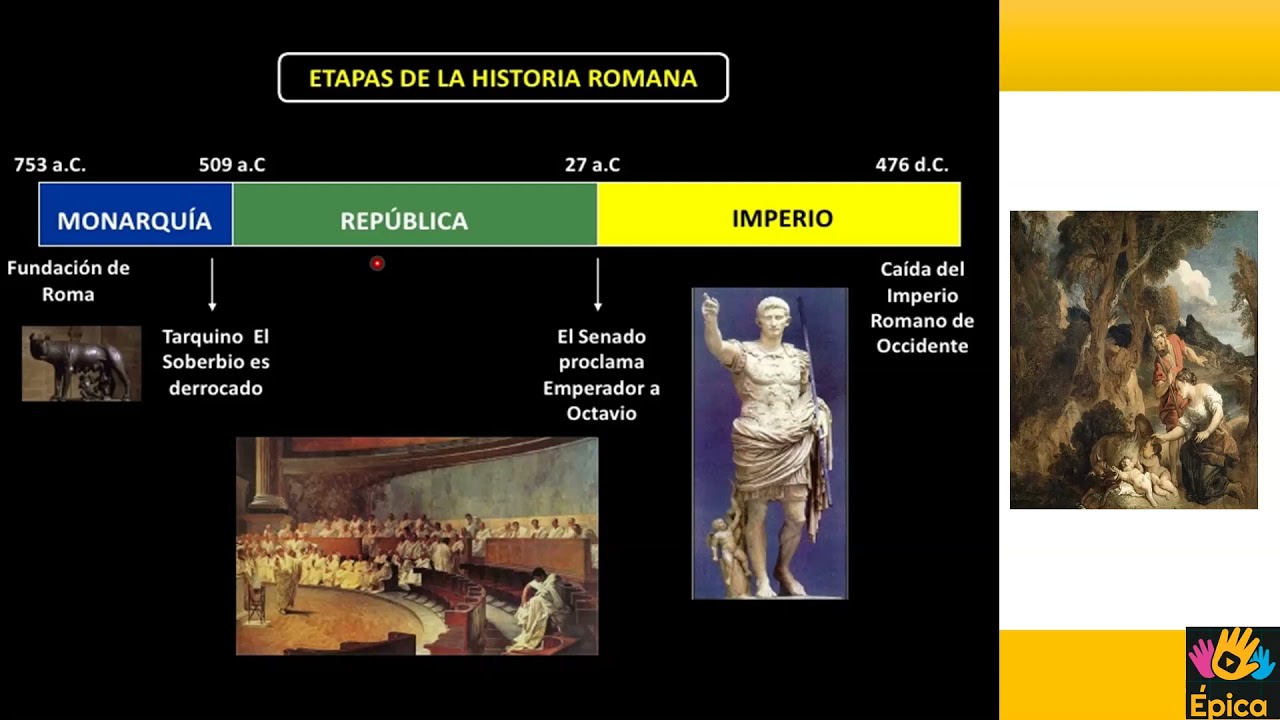 ETAPAS DE LA HISTORIA ROMANA

753 a.C.

509 a.C

27 a.C

476 d.C.

MONARQUÍA

REPÚBLICA

IMPERIO

Fundación de Roma

Tarquino El Soberbio es derrocado

El Senado proclama Emperador a Octavio

Caída del Imperio Romano de Occidente

Épica